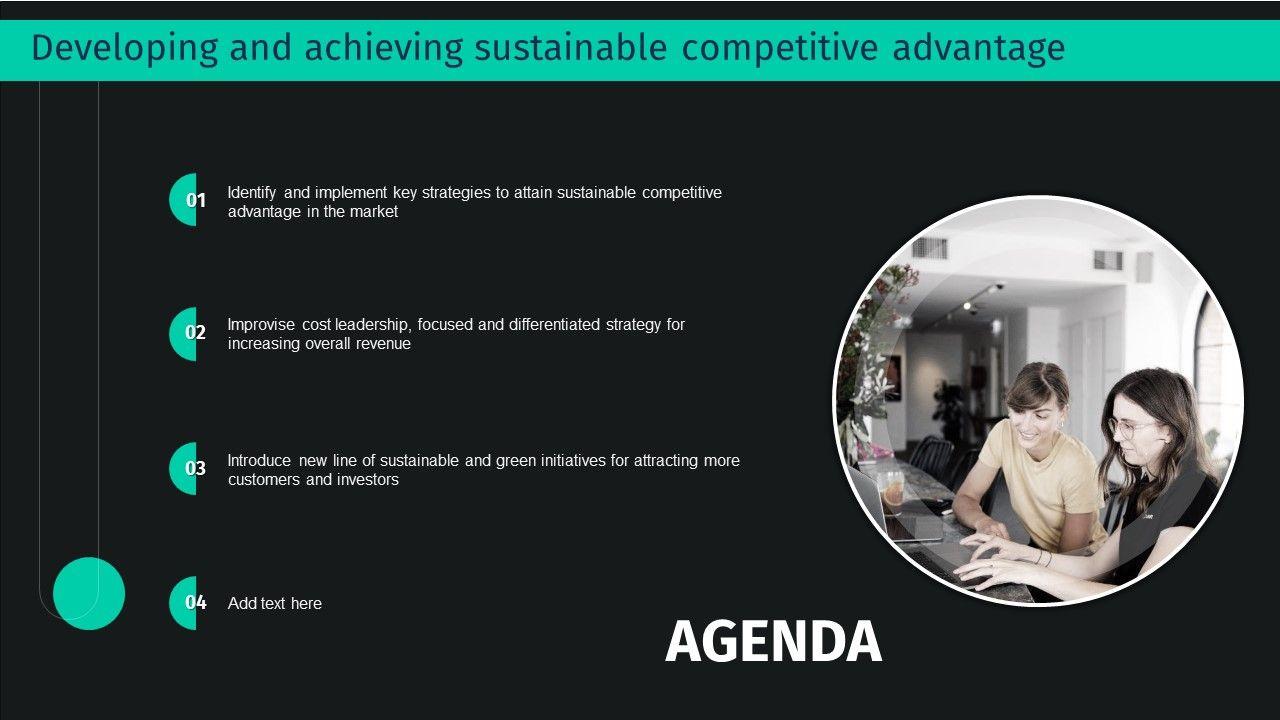 Developing and achieving sustainable competitive advantage

01 Identify and implement key strategies to attain sustainable competitive advantage in the market

02 Improvise cost leadership, focused and differentiated strategy for increasing overall revenue

03 Introduce new line of sustainable and green initiatives for attracting more customers and investors

04 Add text here

AGENDA